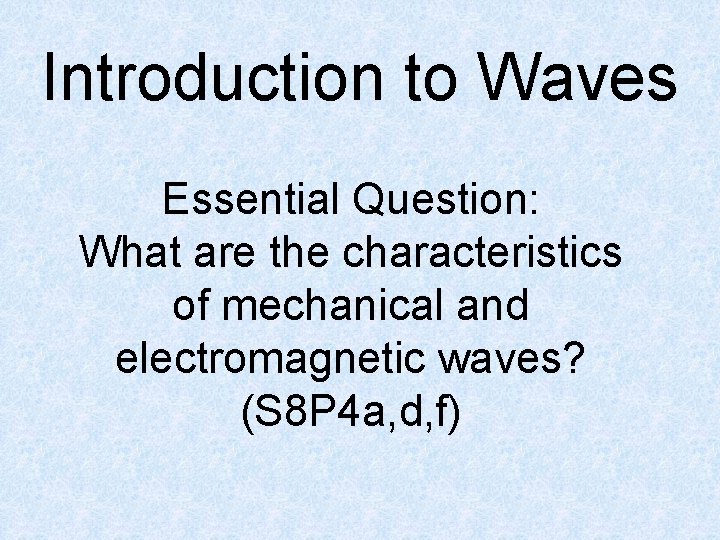 Introduction to Waves

Essential Question:
What are the characteristics of mechanical and electromagnetic waves?
(S8P4a,d,f)